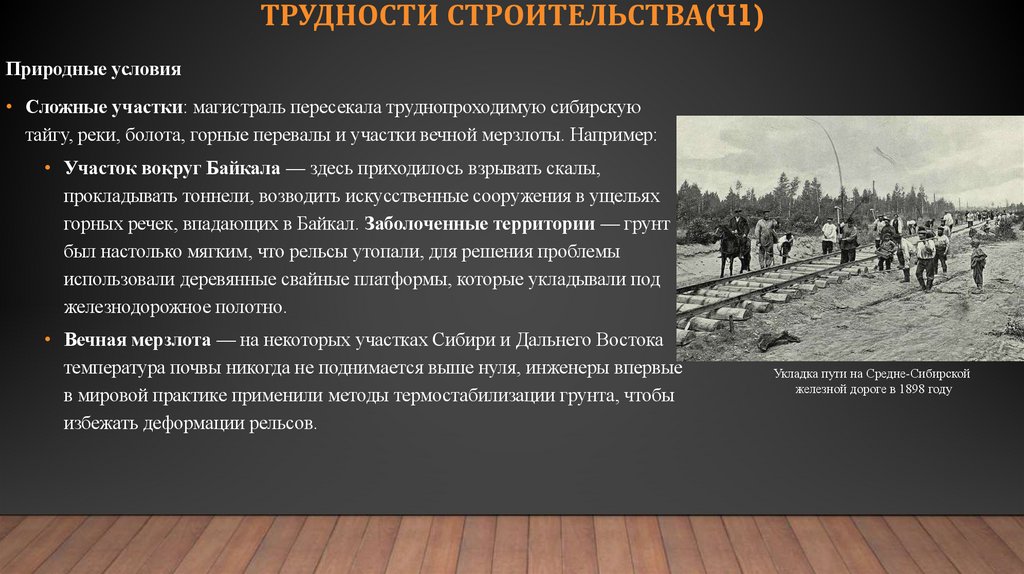 ТРУДНОСТИ СТРОИТЕЛЬСТВА(Ч1)

Природные условия

• Сложные участки: магистраль пересекала труднопроходимую сибирскую тайгу, реки, болота, горные перевалы и участки вечной мерзлоты. Например:

• Участок вокруг Байкала — здесь приходилось взрывать скалы, прокладывать тоннели, возводить искусственные сооружения в ущельях горных речек, впадающих в Байкал. Заболоченные территории — грунт был настолько мягким, что рельсы утопали, для решения проблемы использовали деревянные свайные платформы, которые укладывали под железнодорожное полотно.

• Вечная мерзлота — на некоторых участках Сибири и Дальнего Востока температура почвы никогда не поднимается выше нуля, инженеры впервые в мировой практике применили методы термостабилизации грунта, чтобы избежать деформации рельсов.

Укладка пути на Средне-Сибирской железной дороге в 1898 году